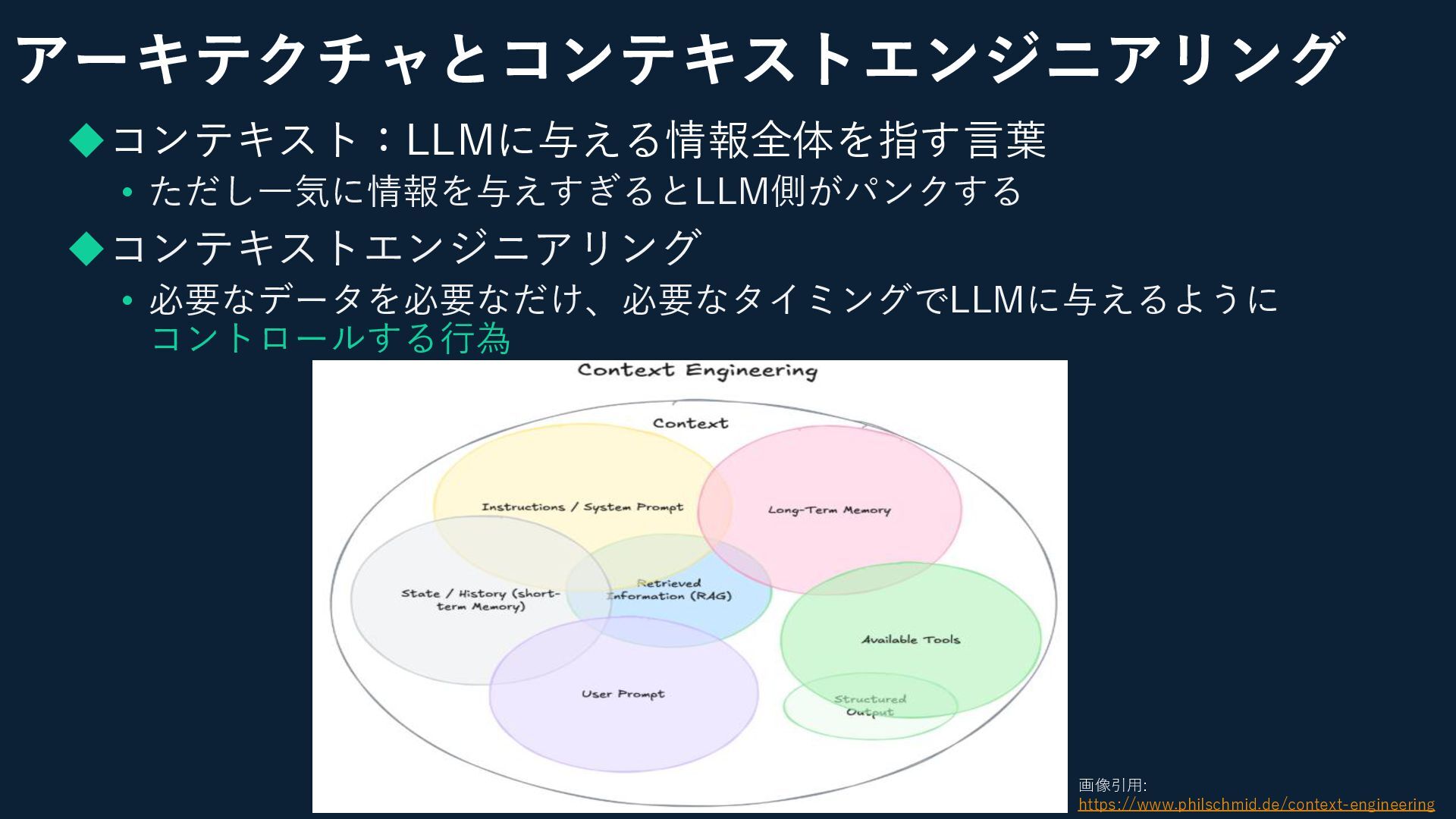 アーキテクチャとコンテキストエンジニアリング

◆コンテキスト：LLMに与える情報全体を指す言葉

• ただし一気に情報を与えすぎるとLLM側がパンクする

◆コンテキストエンジニアリング

• 必要なデータを必要なだけ、必要なタイミングでLLMに与えるようにコントロールする行為

Context Engineering

Context

Instructions / System Prompt

Long-Term Memory

State / History (short-term Memory)

Retrieved Information (RAG)

Available Tools

User Prompt

Structured Output

画像引用:
https://www.philschmid.de/context-engineering